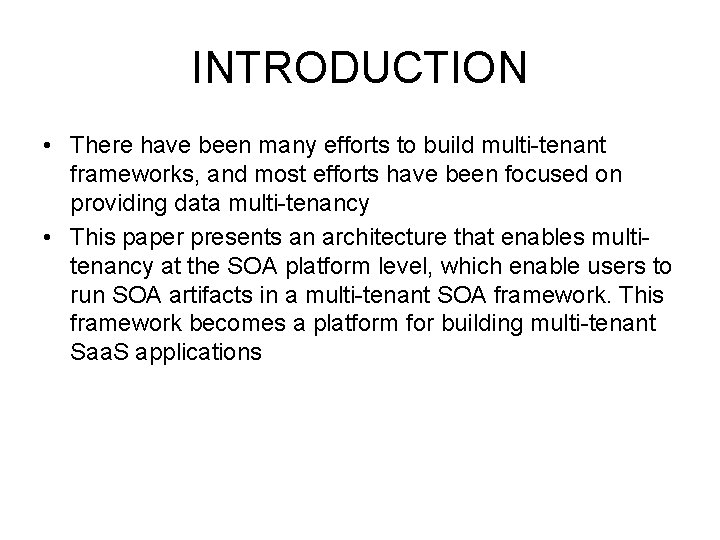 INTRODUCTION

• There have been many efforts to build multi-tenant frameworks, and most efforts have been focused on providing data multi-tenancy

• This paper presents an architecture that enables multi-tenancy at the SOA platform level, which enable users to run SOA artifacts in a multi-tenant SOA framework. This framework becomes a platform for building multi-tenant SaaS applications